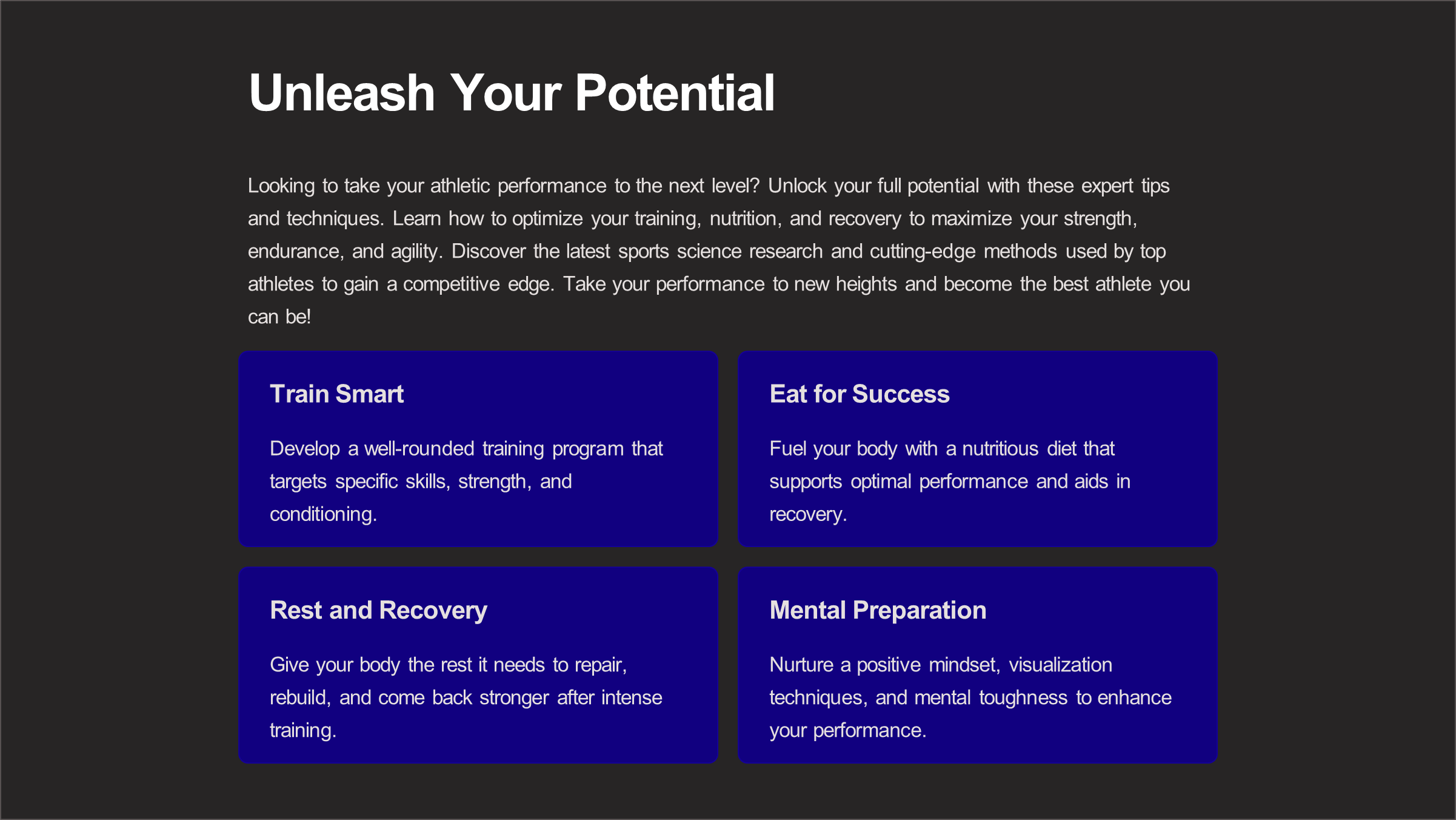 Unleash Your Potential

Looking to take your athletic performance to the next level? Unlock your full potential with these expert tips and techniques. Learn how to optimize your training, nutrition, and recovery to maximize your strength, endurance, and agility. Discover the latest sports science research and cutting-edge methods used by top athletes to gain a competitive edge. Take your performance to new heights and become the best athlete you can be!

Train Smart

Develop a well-rounded training program that targets specific skills, strength, and conditioning.

Eat for Success

Fuel your body with a nutritious diet that supports optimal performance and aids in recovery.

Rest and Recovery

Give your body the rest it needs to repair, rebuild, and come back stronger after intense training.

Mental Preparation

Nurture a positive mindset, visualization techniques, and mental toughness to enhance your performance.